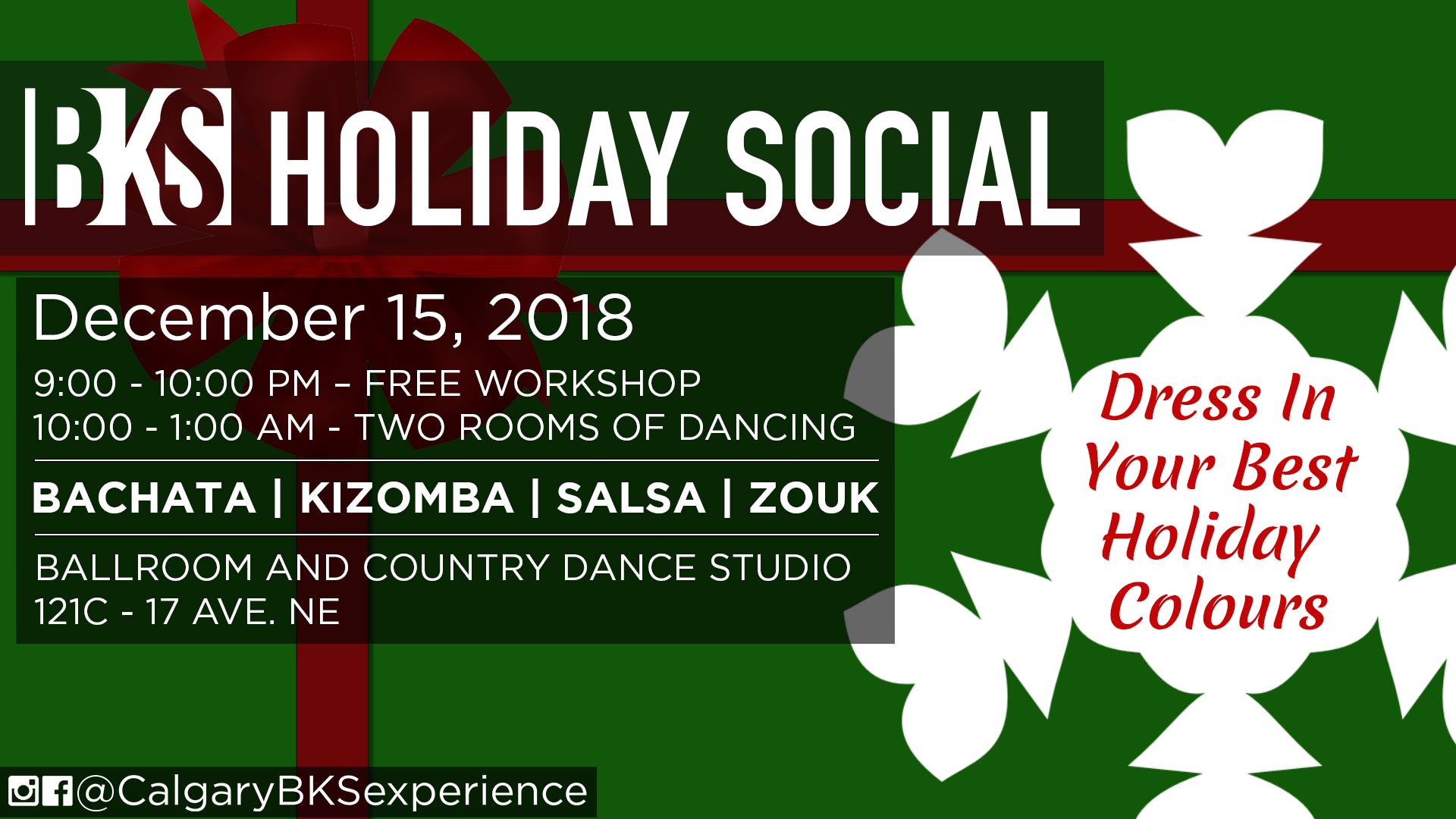 BKS HOLIDAY SOCIAL

December 15, 2018

9:00 - 10:00 PM – FREE WORKSHOP
10:00 - 1:00 AM - TWO ROOMS OF DANCING

BACHATA | KIZOMBA | SALSA | ZOUK

BALLROOM AND COUNTRY DANCE STUDIO
121C - 17 AVE. NE

Dress In Your Best Holiday Colours

@CalgaryBKSexperience